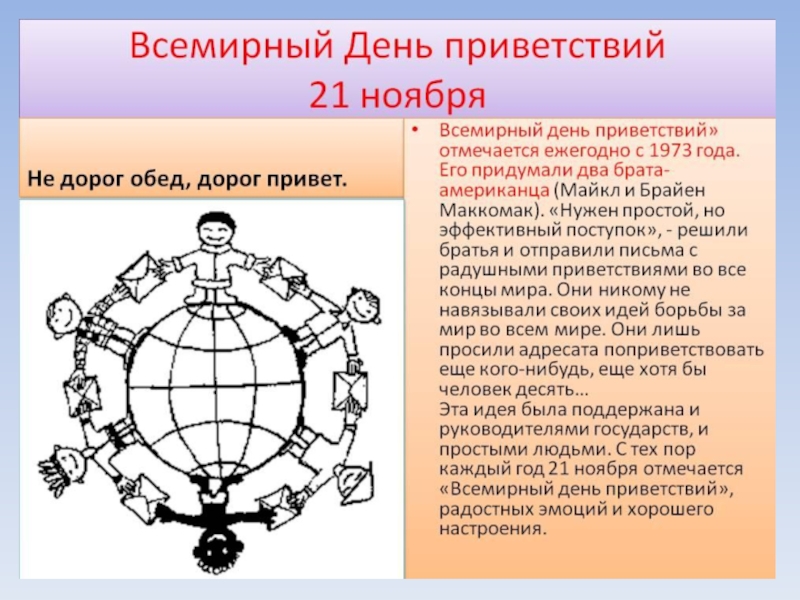 Всемирный День приветствий
21 ноября

Не дорог обед, дорог привет.

• Всемирный день приветствий» отмечается ежегодно с 1973 года. Его придумали два брата-американца (Майкл и Брайен Маккомак). «Нужен простой, но эффективный поступок», - решили братья и отправили письма с радушными приветствиями во все концы мира. Они никому не навязывали своих идей борьбы за мир во всем мире. Они лишь просили адресата поприветствовать еще кого-нибудь, еще хотя бы человек десять...
Эта идея была поддержана и руководителями государств, и простыми людьми. С тех пор каждый год 21 ноября отмечается «Всемирный день приветствий», радостных эмоций и хорошего настроения.